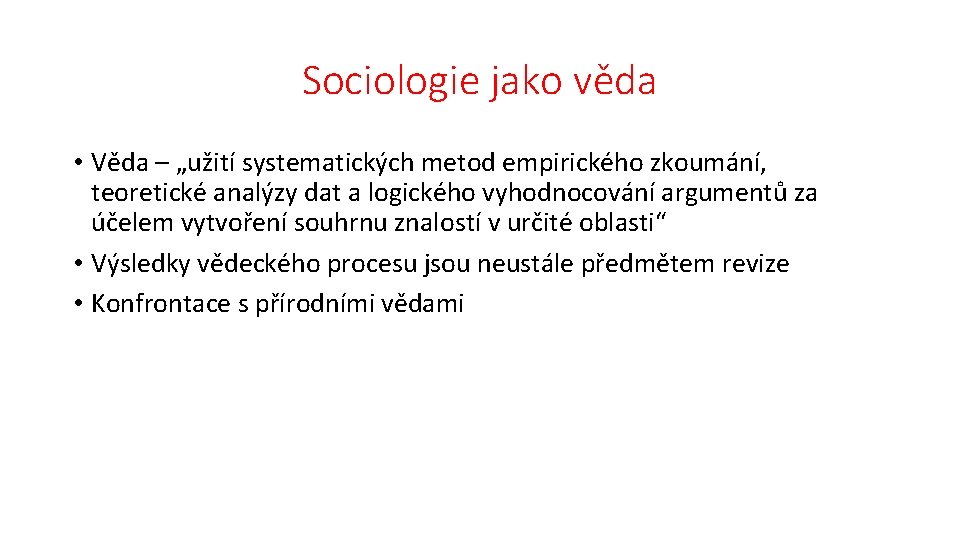 Sociologie jako věda

• Věda – „užití systematických metod empirického zkoumání, teoretické analýzy dat a logického vyhodnocování argumentů za účelem vytvoření souhrnu znalostí v určité oblasti“
• Výsledky vědeckého procesu jsou neustále předmětem revize
• Konfrontace s přírodními vědami